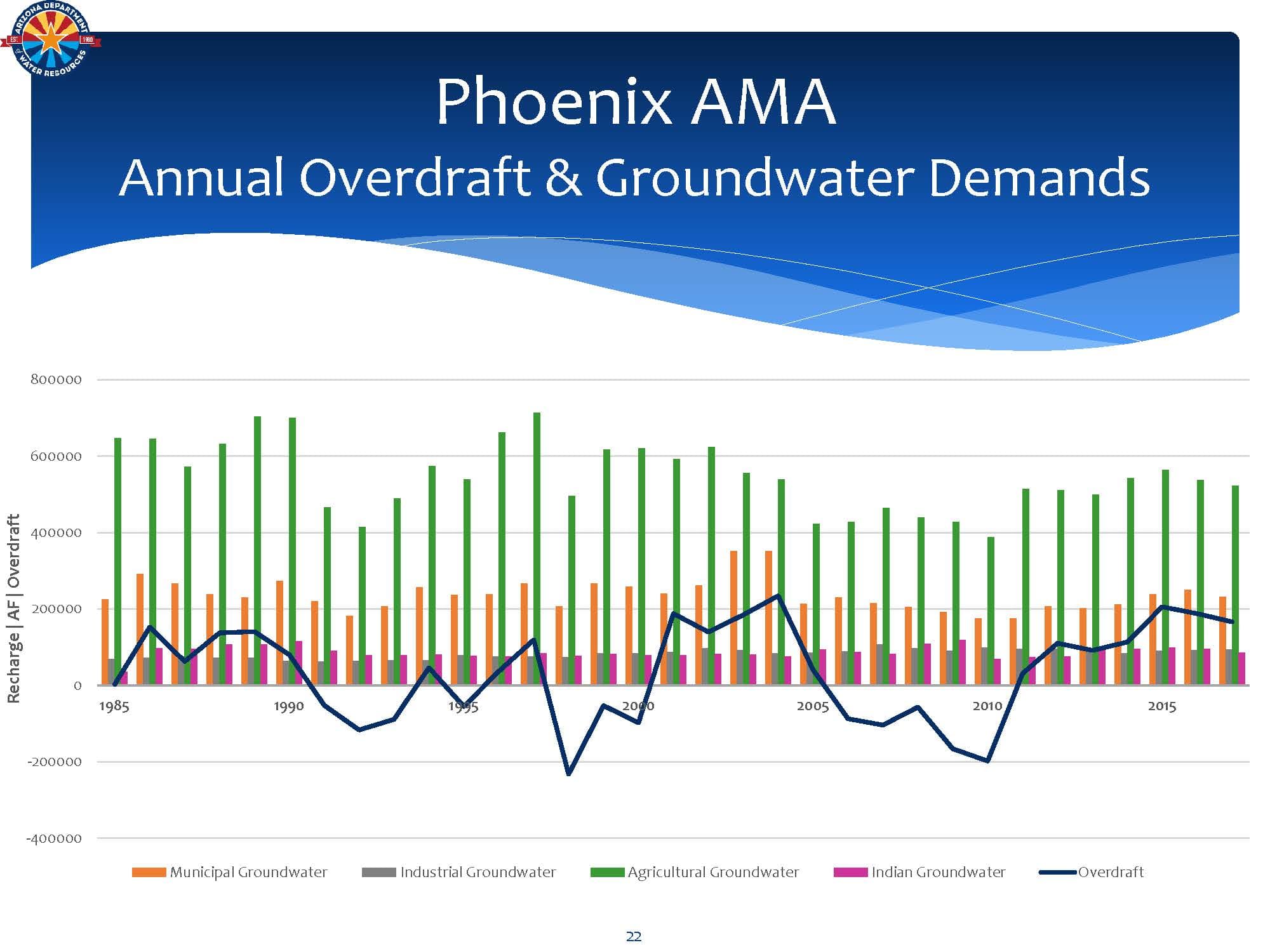 ARIZONA DEPARTMENT of WATER RESOURCES EST. 1980

Phoenix AMA
Annual Overdraft & Groundwater Demands

800000
600000
400000
200000
0
-200000
-400000

Recharge | AF | Overdraft

1985 1990 1995 2000 2005 2010 2015

Municipal Groundwater
Industrial Groundwater
Agricultural Groundwater
Indian Groundwater
Overdraft

22